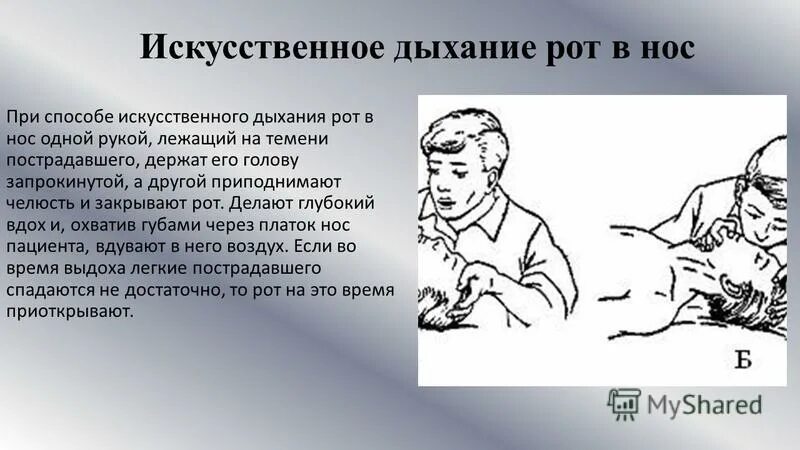 Искусственное дыхание рот в нос

При способе искусственного дыхания рот в нос одной рукой, лежащий на темени пострадавшего, держат его голову запрокинутой, а другой приподнимают челюсть и закрывают рот. Делают глубокий вдох и, охватив губами через платок нос пациента, вдувают в него воздух. Если во время выдоха легкие пострадавшего спадаются не достаточно, то рот на это время приоткрывают.

Б

MyShared